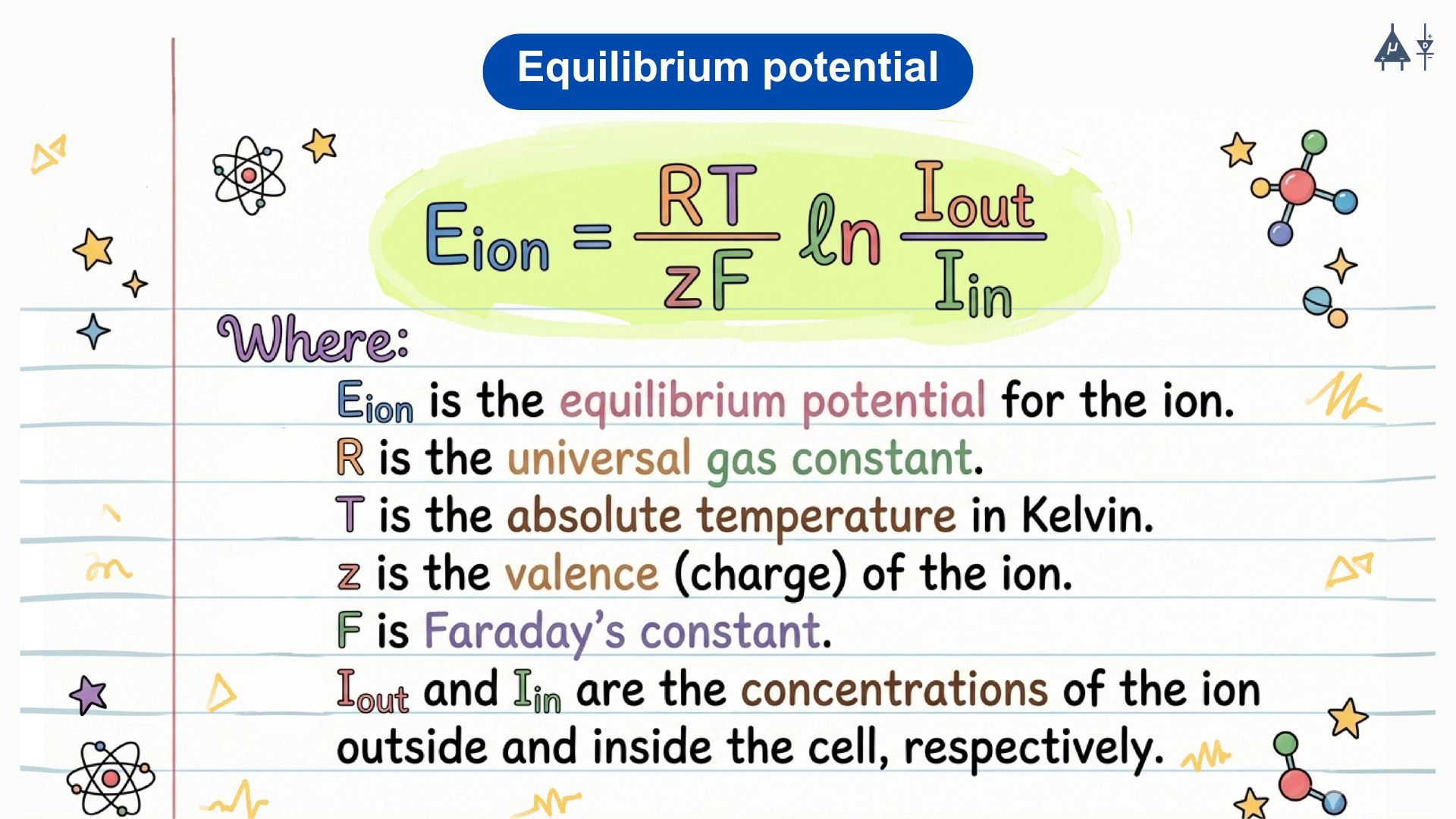 Equilibrium potential

$E_{ion} = \frac{RT}{zF} \ln \frac{I_{out}}{I_{in}}$

Where:

$E_{ion}$ is the equilibrium potential for the ion.
R is the universal gas constant.
T is the absolute temperature in Kelvin.
z is the valence (charge) of the ion.
F is Faraday's constant.
$I_{out}$ and $I_{in}$ are the concentrations of the ion outside and inside the cell, respectively.